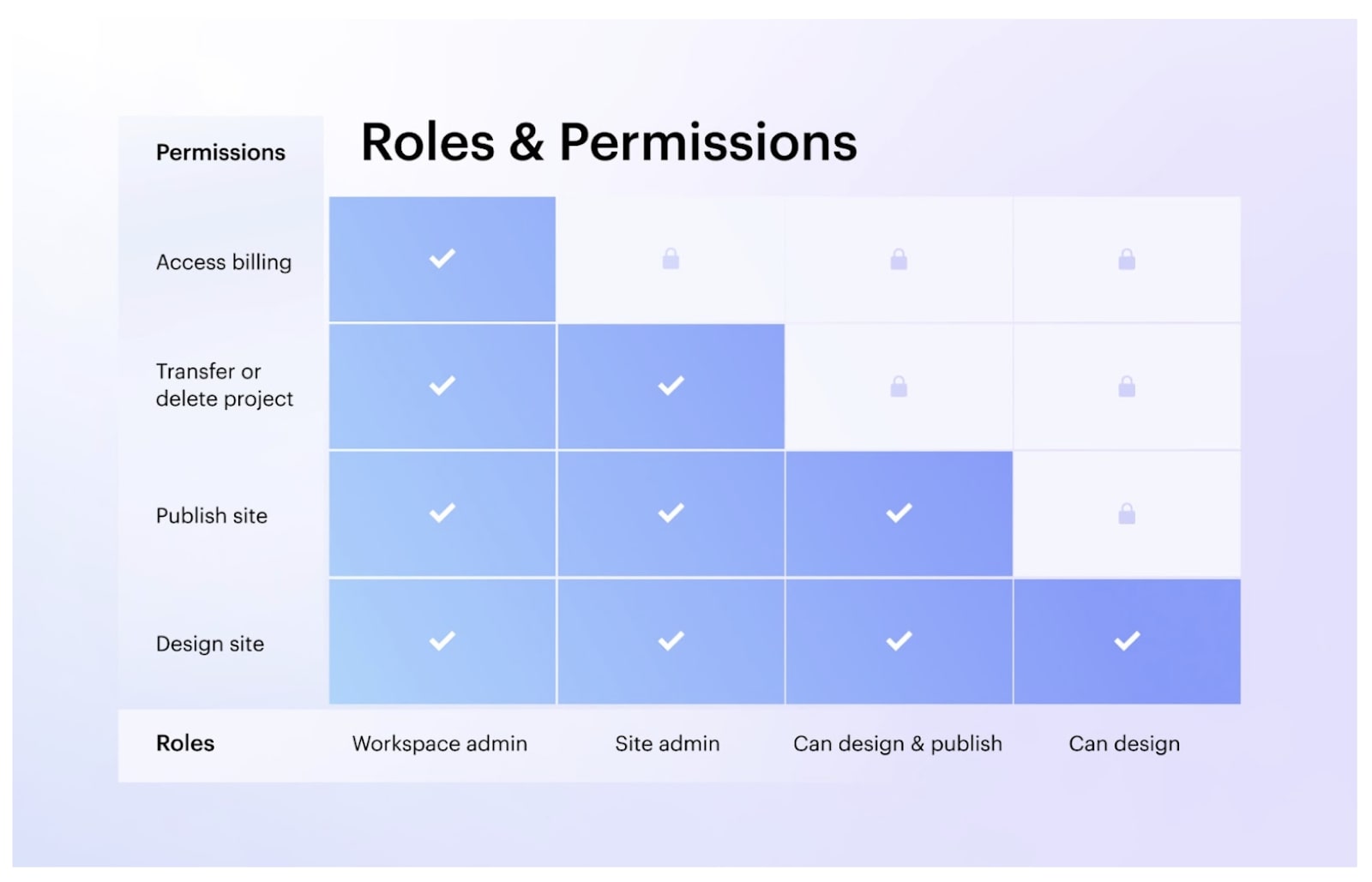 Roles & Permissions

| Permissions | | | | |
|---|---|---|---|---|
| Access billing | ✓ | | | |
| Transfer or delete project | ✓ | ✓ | | |
| Publish site | ✓ | ✓ | ✓ | |
| Design site | ✓ | ✓ | ✓ | ✓ |
| Roles | Workspace admin | Site admin | Can design & publish | Can design |